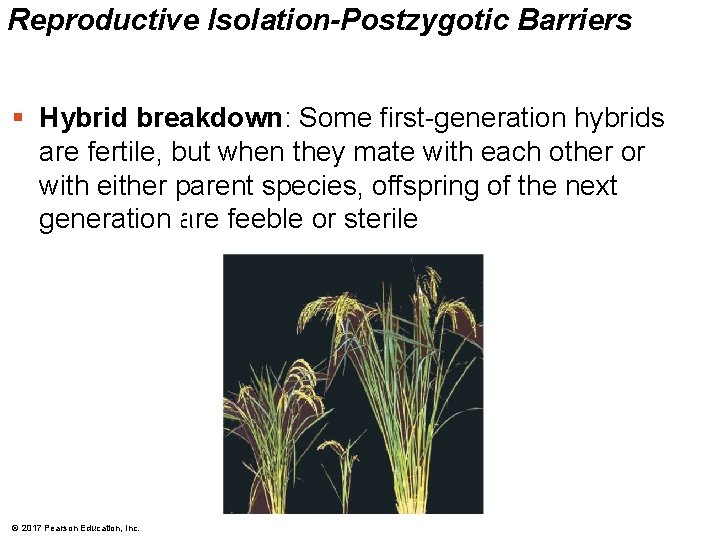 Reproductive Isolation-Postzygotic Barriers

• Hybrid breakdown: Some first-generation hybrids are fertile, but when they mate with each other or with either parent species, offspring of the next generation are feeble or sterile

© 2017 Pearson Education, Inc.